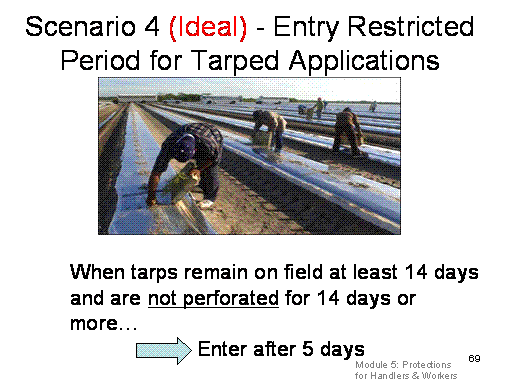 Scenario 4 (Ideal) - Entry Restricted Period for Tarped Applications

When tarps remain on field at least 14 days and are not perforated for 14 days or more…

Enter after 5 days

Module 5: Protections for Handlers & Workers

69